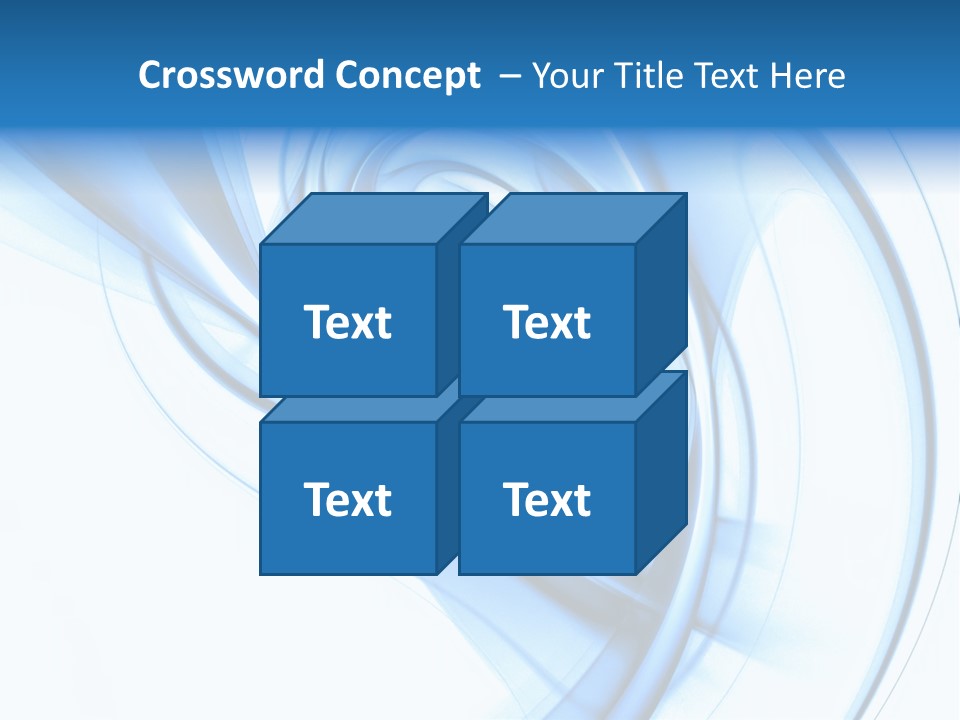 Crossword Concept – Your Title Text Here

Text

Text

Text

Text